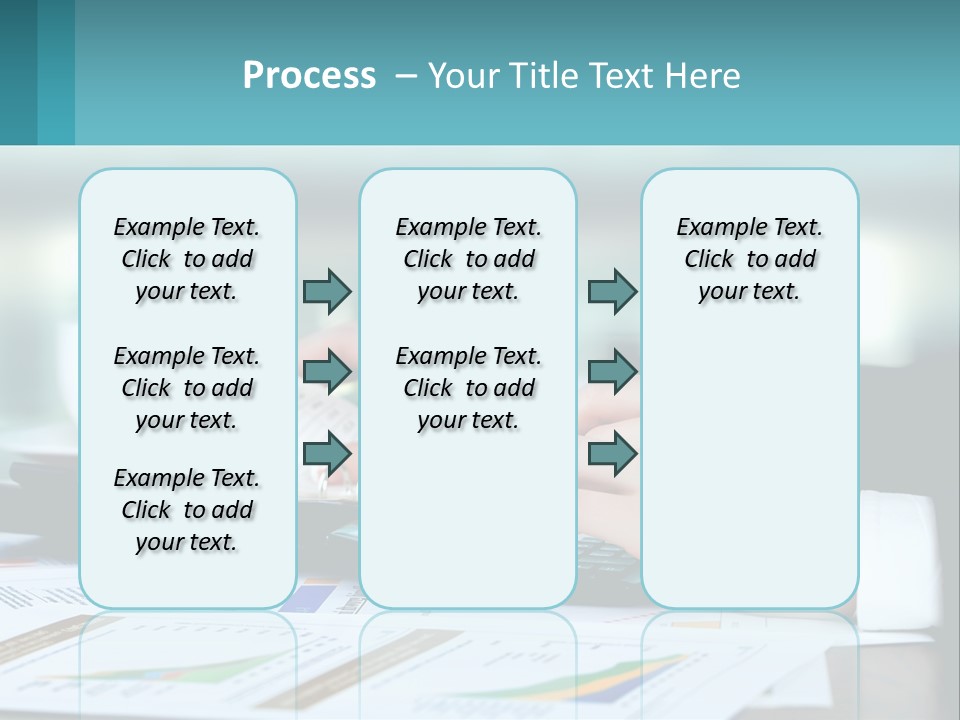 Process – Your Title Text Here

Example Text. Click to add your text.

Example Text. Click to add your text.

Example Text. Click to add your text.

Example Text. Click to add your text.

Example Text. Click to add your text.

Example Text. Click to add your text.